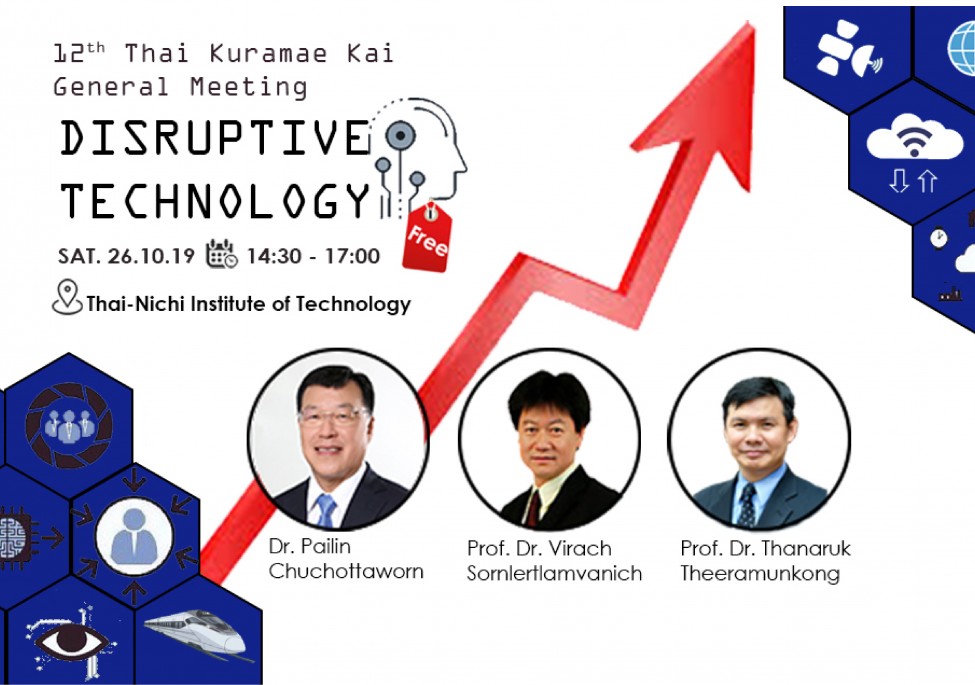 12$^{th}$ Thai Kuramae Kai General Meeting

DISRUPTIVE TECHNOLOGY

Free

SAT. 26.10.19 14:30 - 17:00

Thai-Nichi Institute of Technology

Dr. Pailin Chuchottaworn

Prof. Dr. Virach Sornlertlamvanich

Prof. Dr. Thanaruk Theeramunkong